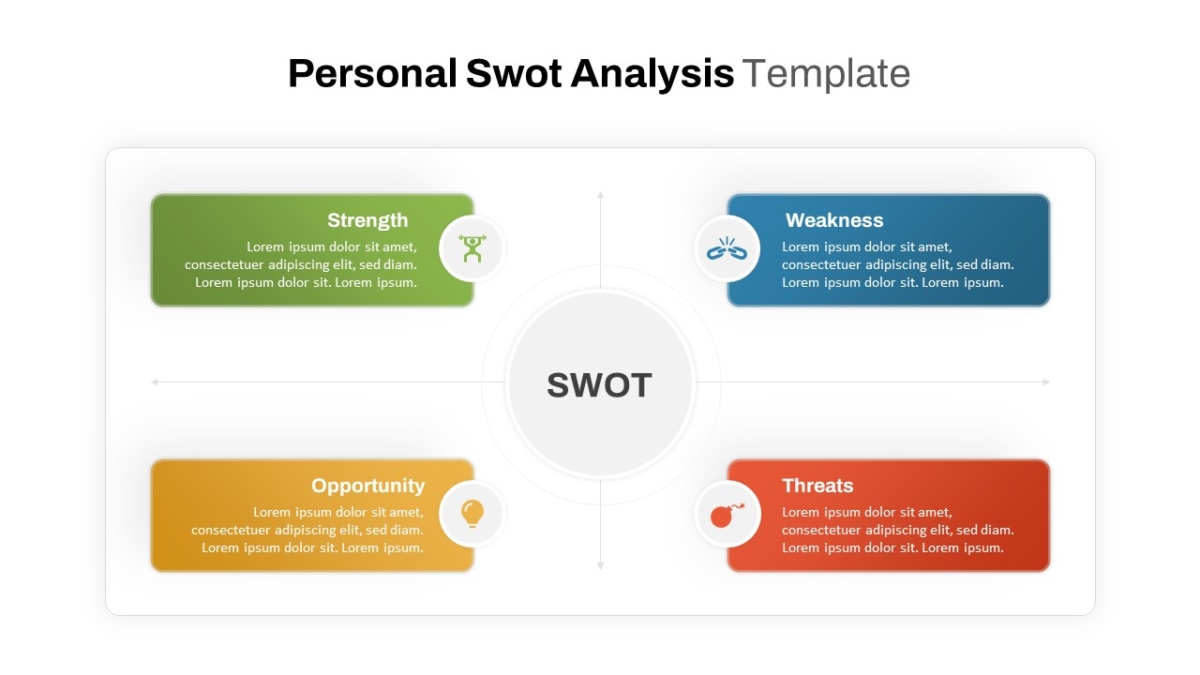 Personal Swot Analysis Template

Strength
Lorem ipsum dolor sit amet, consectetuer adipiscing elit, sed diam. Lorem ipsum dolor sit. Lorem ipsum.

Weakness
Lorem ipsum dolor sit amet, consectetuer adipiscing elit, sed diam. Lorem ipsum dolor sit. Lorem ipsum.

SWOT

Opportunity
Lorem ipsum dolor sit amet, consectetuer adipiscing elit, sed diam. Lorem ipsum dolor sit. Lorem ipsum.

Threats
Lorem ipsum dolor sit amet, consectetuer adipiscing elit, sed diam. Lorem ipsum dolor sit. Lorem ipsum.